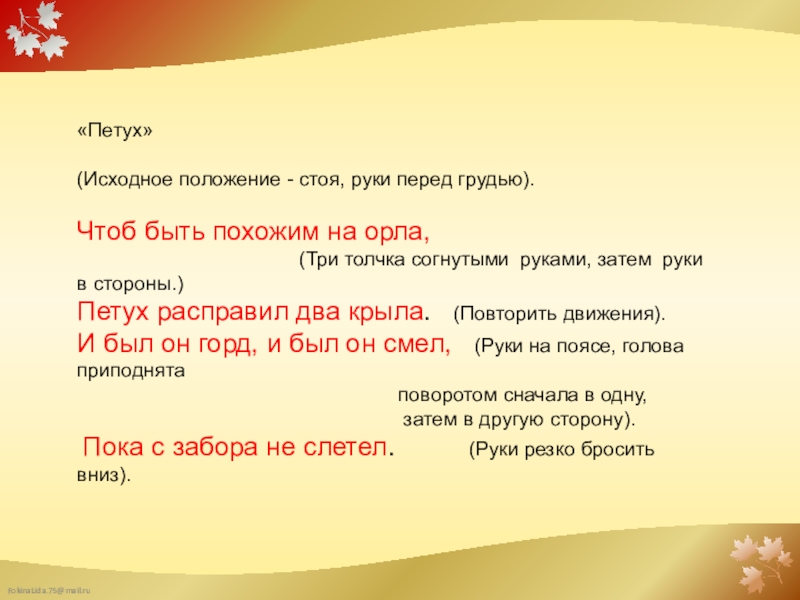 «Петух»

(Исходное положение - стоя, руки перед грудью).

Чтоб быть похожим на орла,
(Три толчка согнутыми руками, затем руки в стороны.)
Петух расправил два крыла. (Повторить движения).
И был он горд, и был он смел, (Руки на поясе, голова приподнята
поворотом сначала в одну,
затем в другую сторону).
Пока с забора не слетел. (Руки резко бросить вниз).

FokinaLida.75@mail.ru